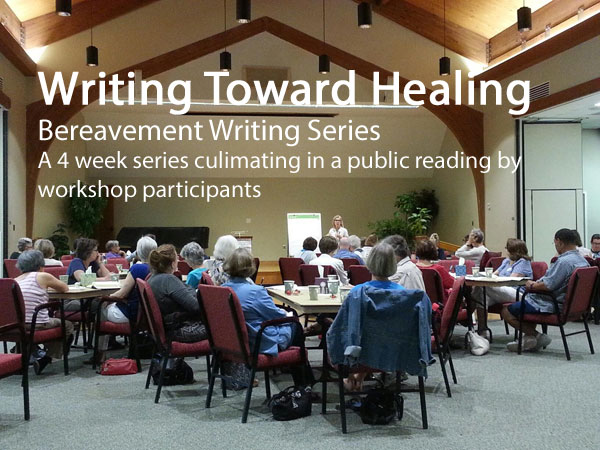 Writing Toward Healing

Bereavement Writing Series

A 4 week series culimating in a public reading by workshop participants